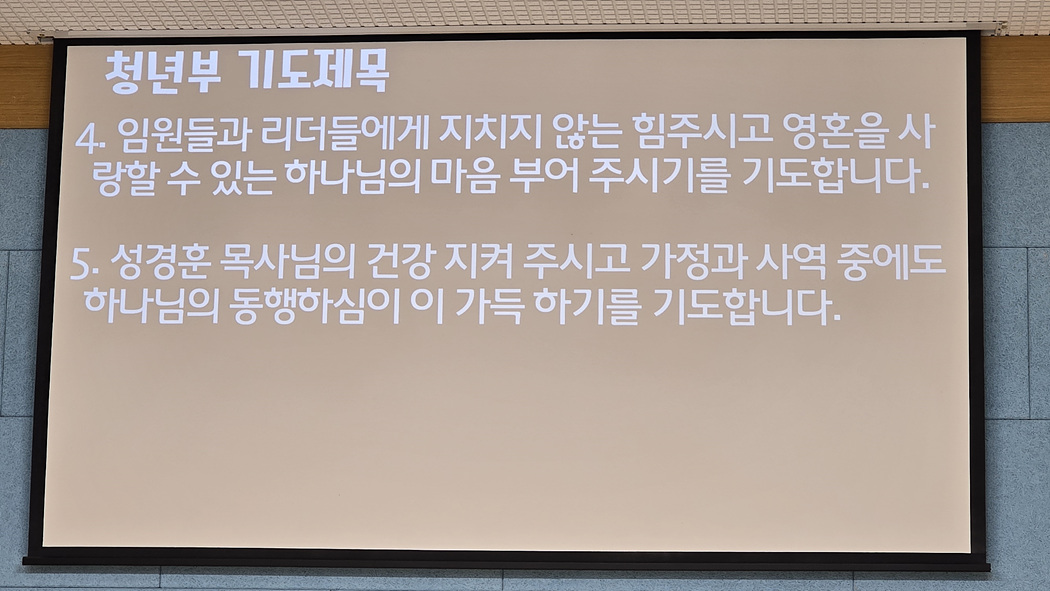 청년부 기도제목

4. 임원들과 리더들에게 지치지 않는 힘주시고 영혼을 사랑할 수 있는 하나님의 마음 부어 주시기를 기도합니다.

5. 성경훈 목사님의 건강 지켜 주시고 가정과 사역 중에도 하나님의 동행하심이 이 가득 하기를 기도합니다.